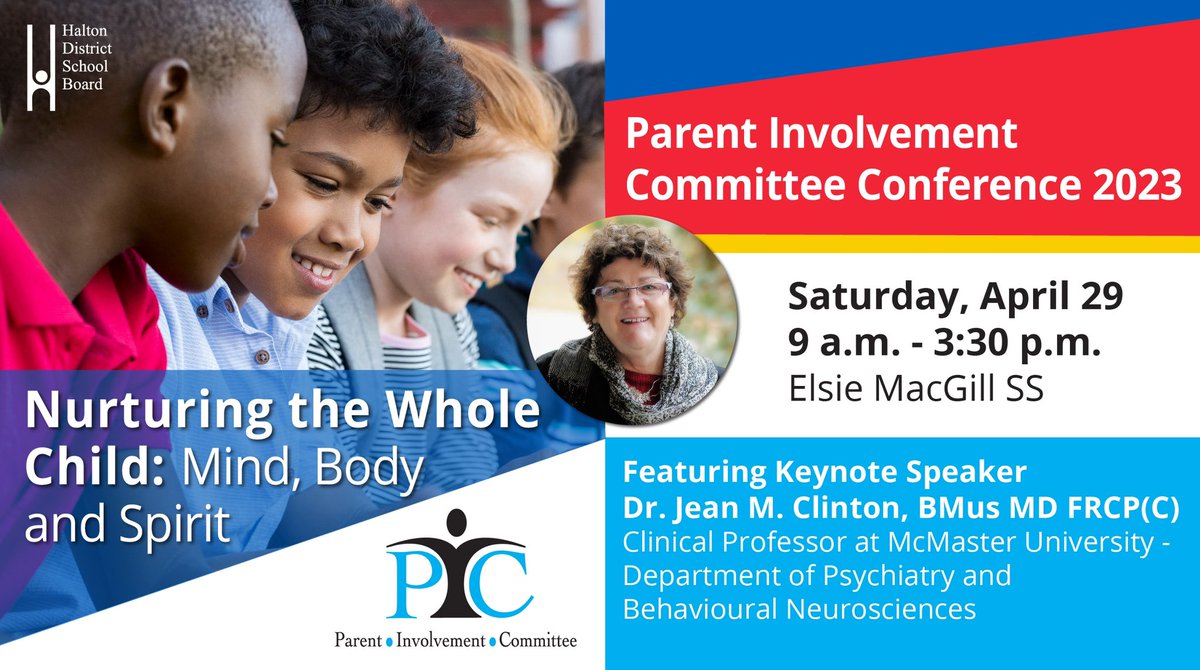 Halton District School Board

Parent Involvement Committee Conference 2023

Saturday, April 29
9 a.m. - 3:30 p.m.
Elsie MacGill SS

Nurturing the Whole Child: Mind, Body and Spirit

PIC
Parent • Involvement • Committee

Featuring Keynote Speaker
Dr. Jean M. Clinton, BMus MD FRCP(C)
Clinical Professor at McMaster University - Department of Psychiatry and Behavioural Neurosciences